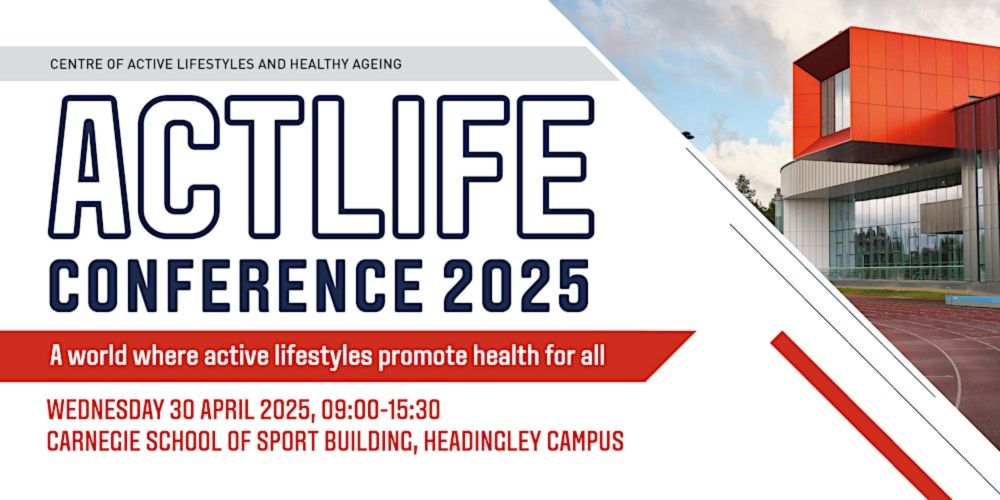 CENTRE OF ACTIVE LIFESTYLES AND HEALTHY AGEING

ACTLIFE

CONFERENCE 2025

A world where active lifestyles promote health for all

WEDNESDAY 30 APRIL 2025, 09:00-15:30
CARNEGIE SCHOOL OF SPORT BUILDING, HEADINGLEY CAMPUS